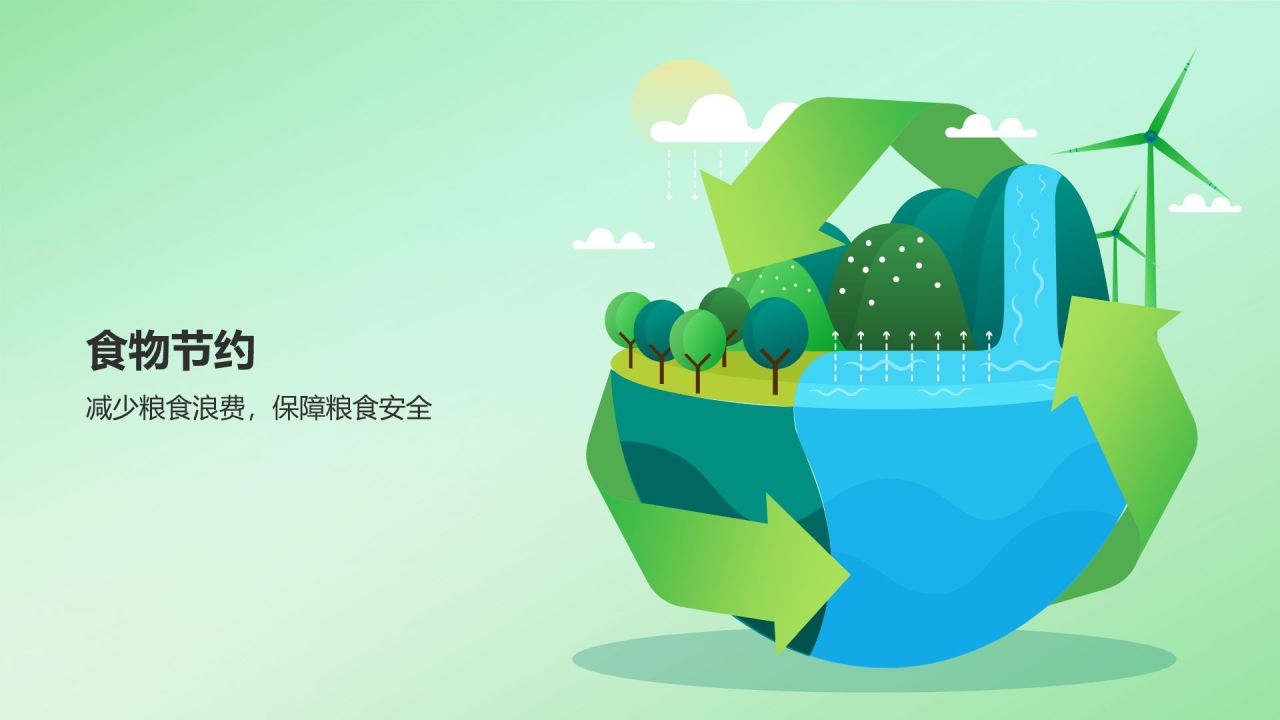 食物节约

减少粮食浪费，保障粮食安全